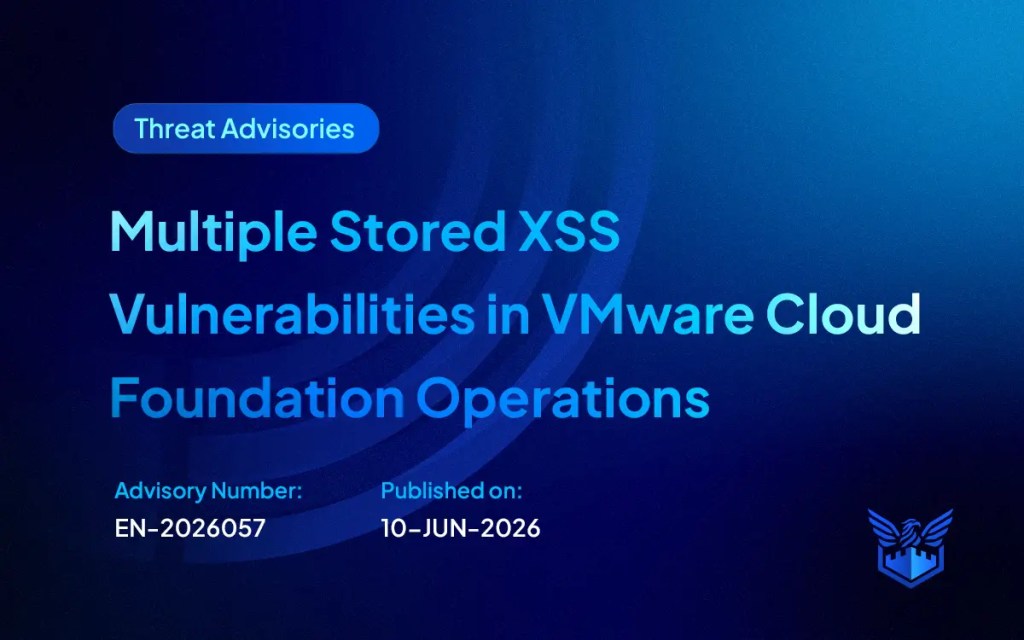 Threat Advisories

Multiple Stored XSS Vulnerabilities in VMware Cloud Foundation Operations

Advisory Number:
EN-2026057

Published on:
10-JUN-2026